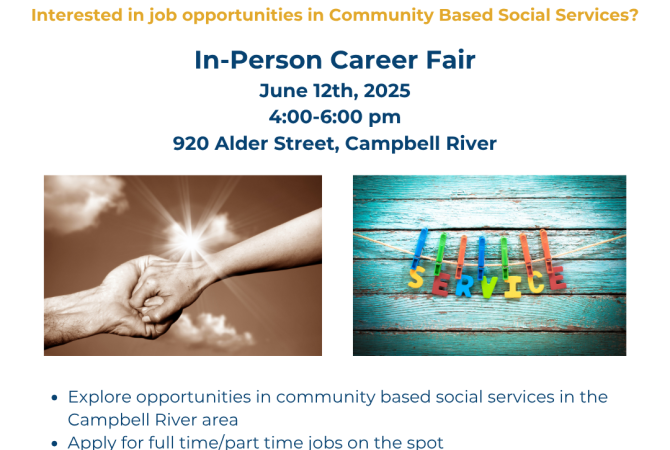 Interested in job opportunities in Community Based Social Services?

In-Person Career Fair
June 12th, 2025
4:00-6:00 pm
920 Alder Street, Campbell River

SERVICE

- Explore opportunities in community based social services in the Campbell River area
- Apply for full time/part time jobs on the spot